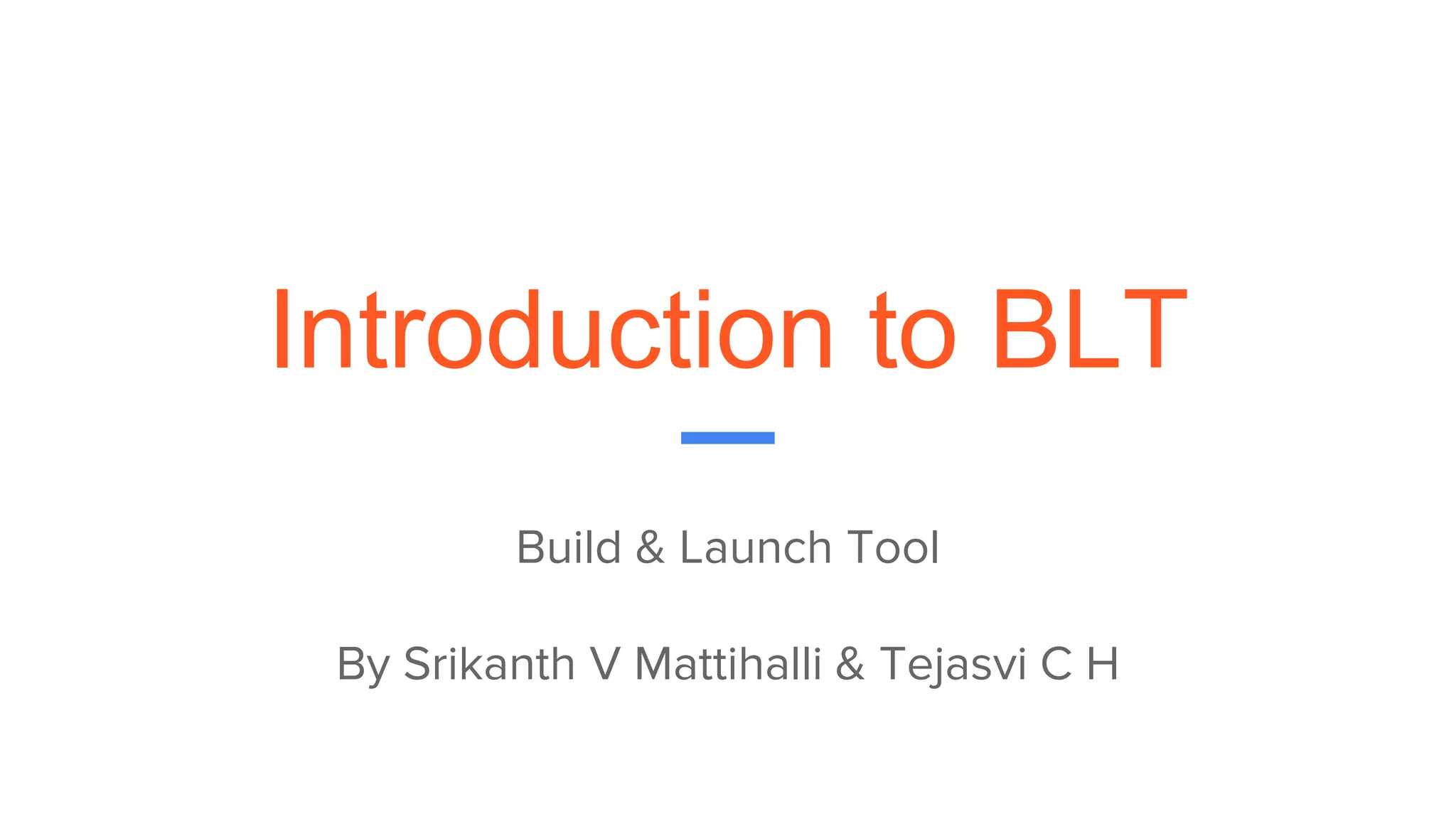 Introduction to BLT

Build & Launch Tool

By Srikanth V Mattihalli & Tejasvi C H